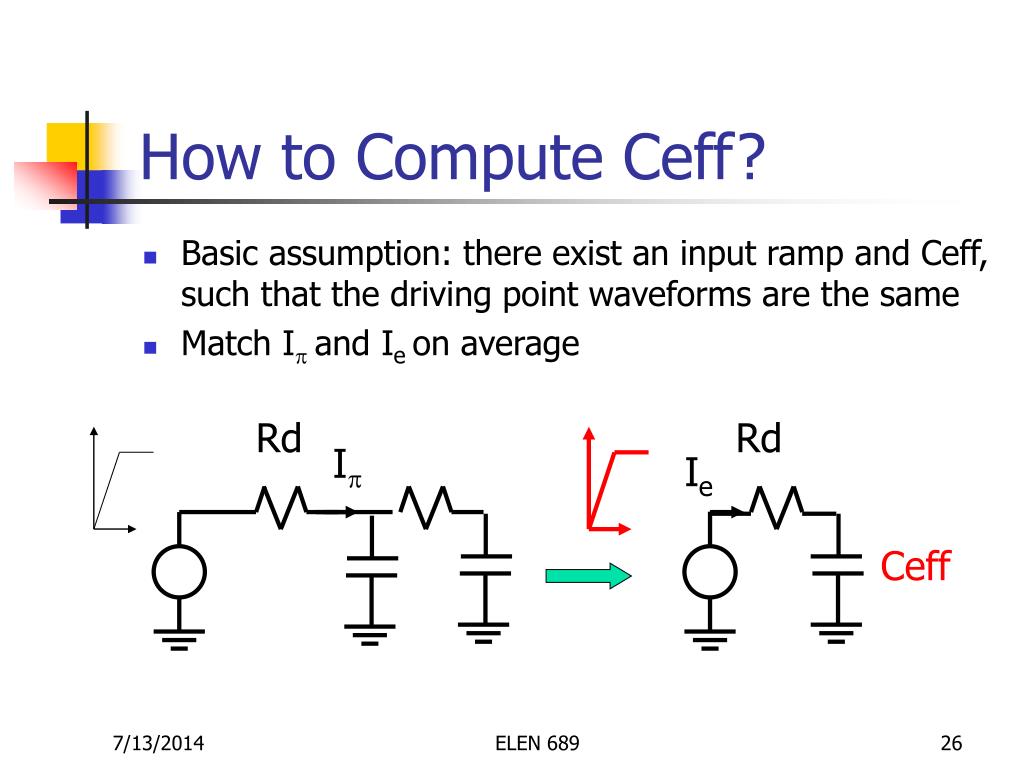 How to Compute Ceff?

- Basic assumption: there exist an input ramp and Ceff, such that the driving point waveforms are the same
- Match $I_\pi$ and $I_e$ on average

Rd

$I_\pi$

Rd

$I_e$

Ceff

7/13/2014

ELEN 689

26